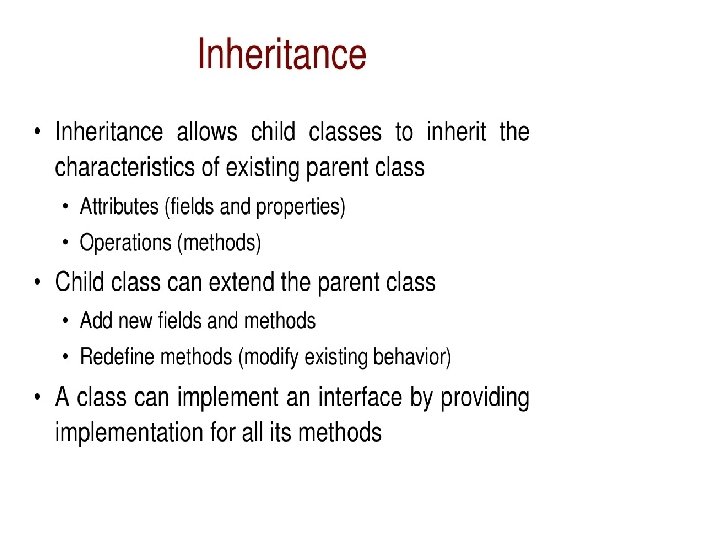 Inheritance

• Inheritance allows child classes to inherit the characteristics of existing parent class
  • Attributes (fields and properties)
  • Operations (methods)
• Child class can extend the parent class
  • Add new fields and methods
  • Redefine methods (modify existing behavior)
• A class can implement an interface by providing implementation for all its methods